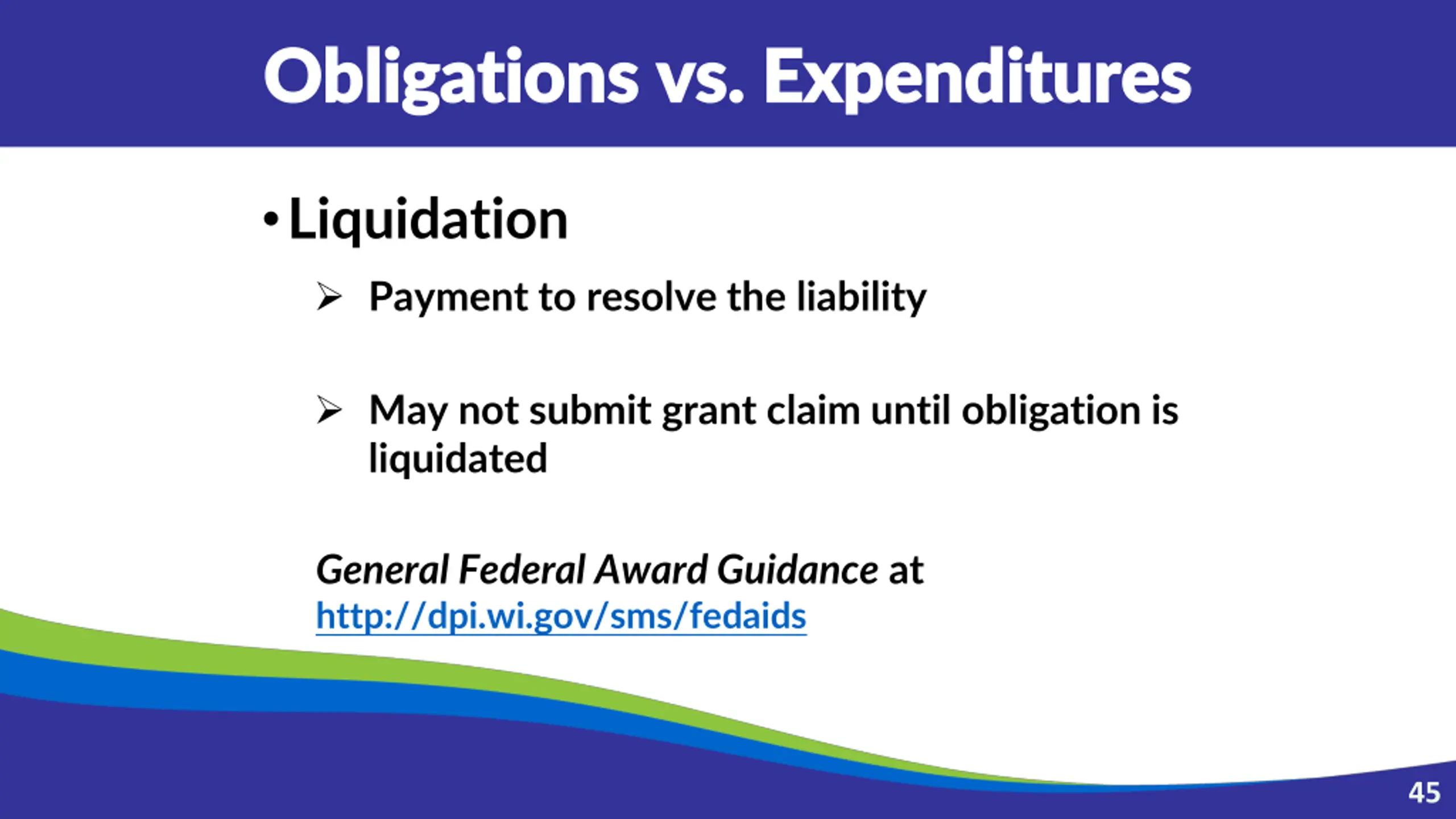 Obligations vs. Expenditures

• Liquidation

➢ Payment to resolve the liability

➢ May not submit grant claim until obligation is liquidated

General Federal Award Guidance at http://dpi.wi.gov/sms/fedaids

45